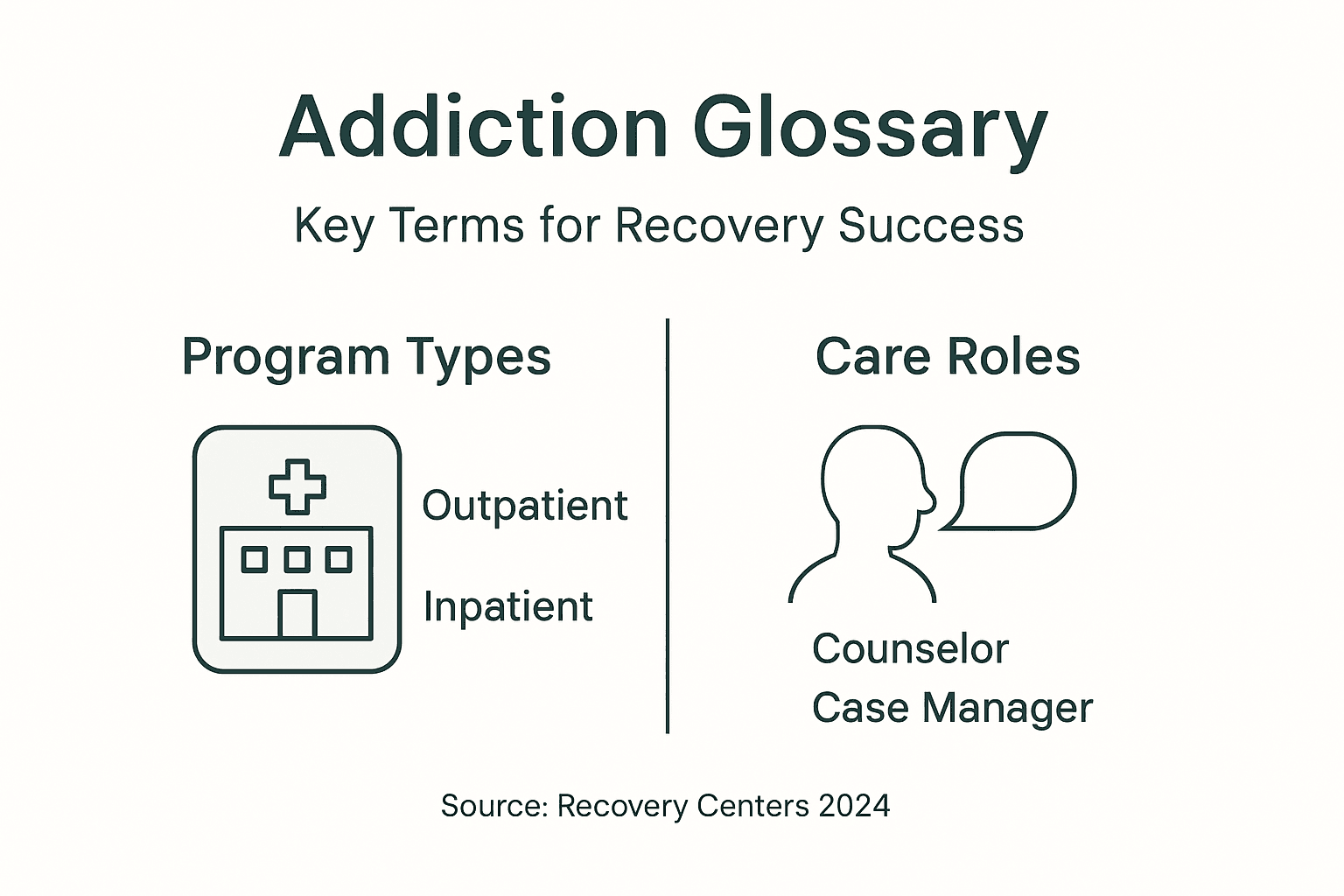 Addiction Glossary

Key Terms for Recovery Success

Program Types

Outpatient

Inpatient

Care Roles

Counselor
Case Manager

Source: Recovery Centers 2024